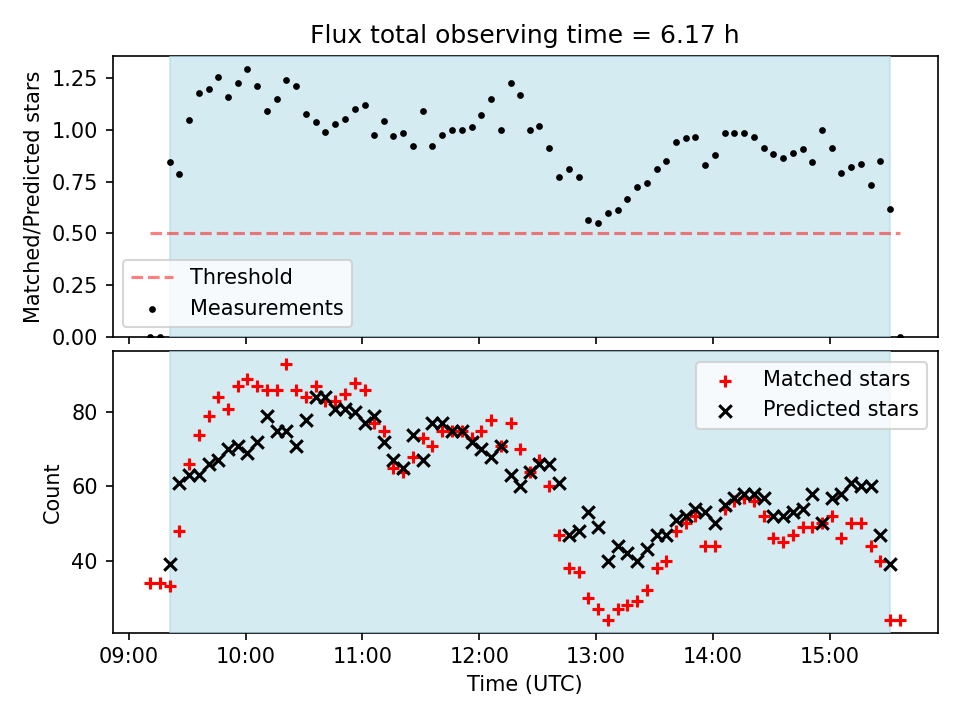 Flux total observing time = 6.17 h

Matched/Predicted stars

1.25
1.00
0.75
0.50
0.25
0.00

Threshold
Measurements

Count

80
60
40

Matched stars
Predicted stars

09:00
10:00
11:00
12:00
13:00
14:00
15:00

Time (UTC)